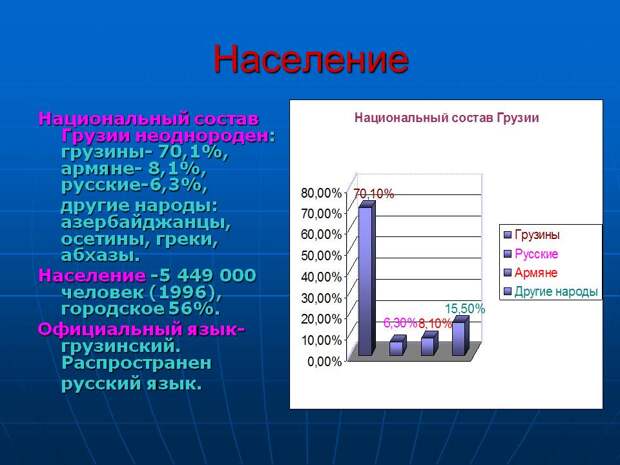 Население

Национальный состав Грузии неоднороден: грузины- 70,1%, армяне- 8,1%, русские-6,3%, другие народы: азербайджанцы, осетины, греки, абхазы.

Население -5 449 000 человек (1996), городское 56%.

Официальный язык- грузинский. Распространен русский язык.

Национальный состав Грузии

80,00%
70,00%
60,00%
50,00%
40,00%
30,00%
20,00%
10,00%
0,00%

70,10%
6,30%
8,10%
15,50%

Грузины
Русские
Армяне
Другие народы